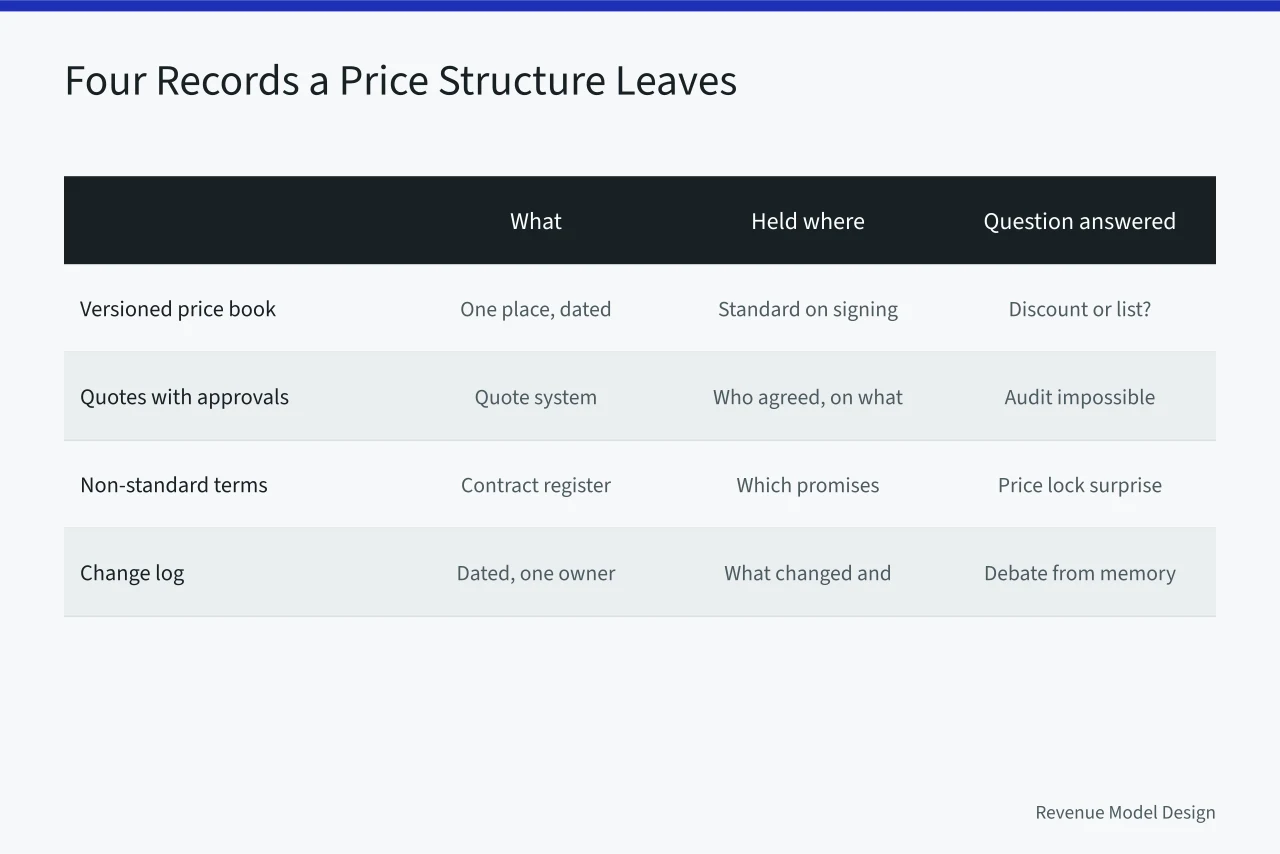 Four Records a Price Structure Leaves

|  | What | Held where | Question answered |
|---|---|---|---|
| Versioned price book | One place, dated | Standard on signing | Discount or list? |
| Quotes with approvals | Quote system | Who agreed, on what | Audit impossible |
| Non-standard terms | Contract register | Which promises | Price lock surprise |
| Change log | Dated, one owner | What changed and | Debate from memory |

Revenue Model Design